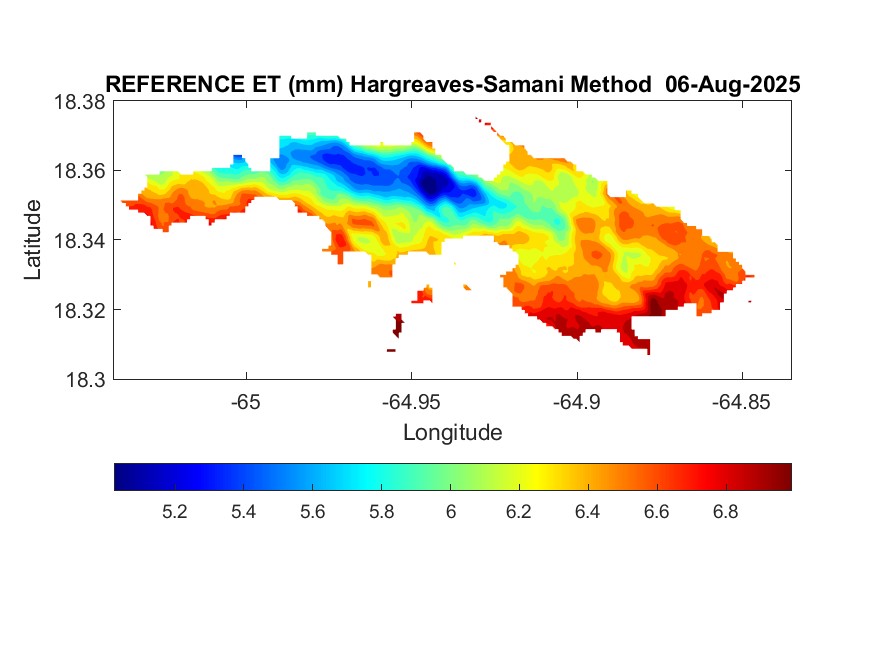 REFERENCE ET (mm) Hargreaves-Samani Method 06-Aug-2025

18.38
18.36
18.34
18.32
18.3

Latitude

-65
-64.95
-64.9
-64.85

Longitude

5.2
5.4
5.6
5.8
6
6.2
6.4
6.6
6.8